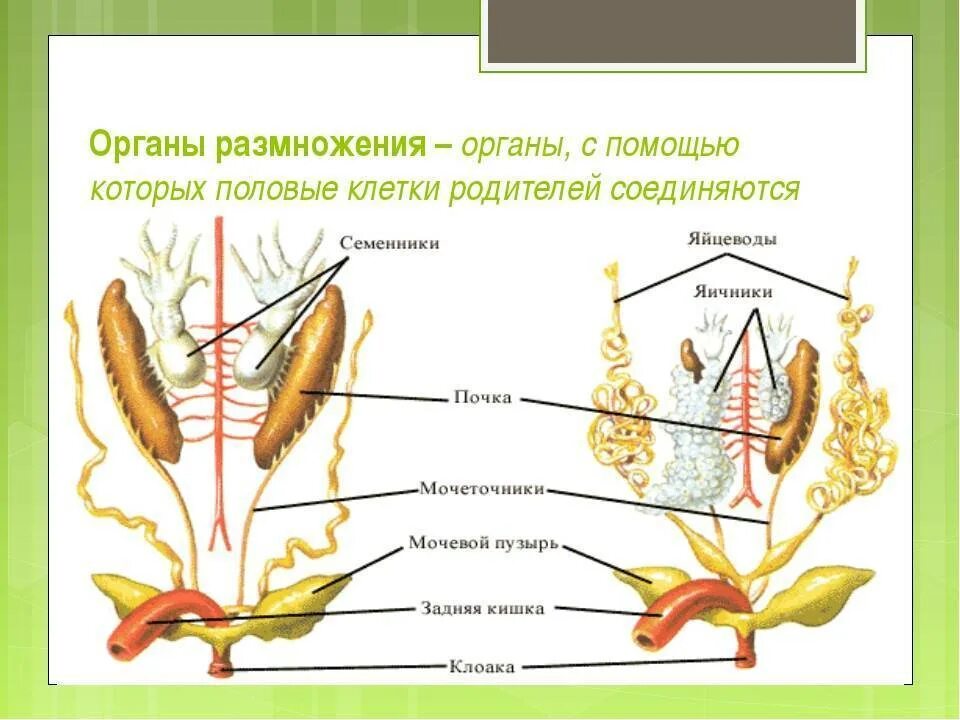 Органы размножения – органы, с помощью которых половые клетки родителей соединяются

Семенники

Яйцеводы

Яичники

Почка

Мочеточники

Мочевой пузырь

Задняя кишка

Клоака